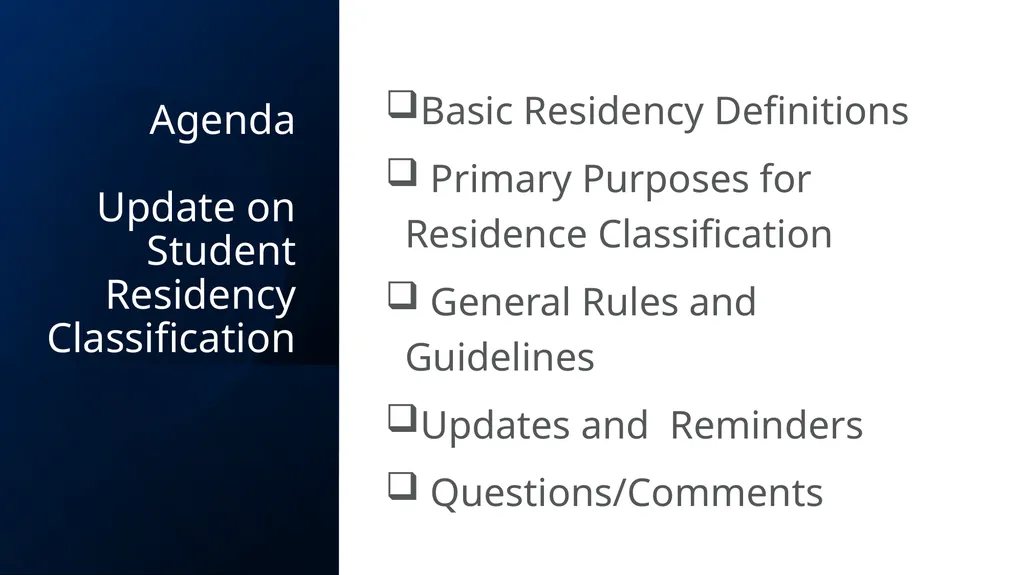 Agenda

Update on Student Residency Classification

☐ Basic Residency Definitions
☐ Primary Purposes for Residence Classification
☐ General Rules and Guidelines
☐ Updates and Reminders
☐ Questions/Comments